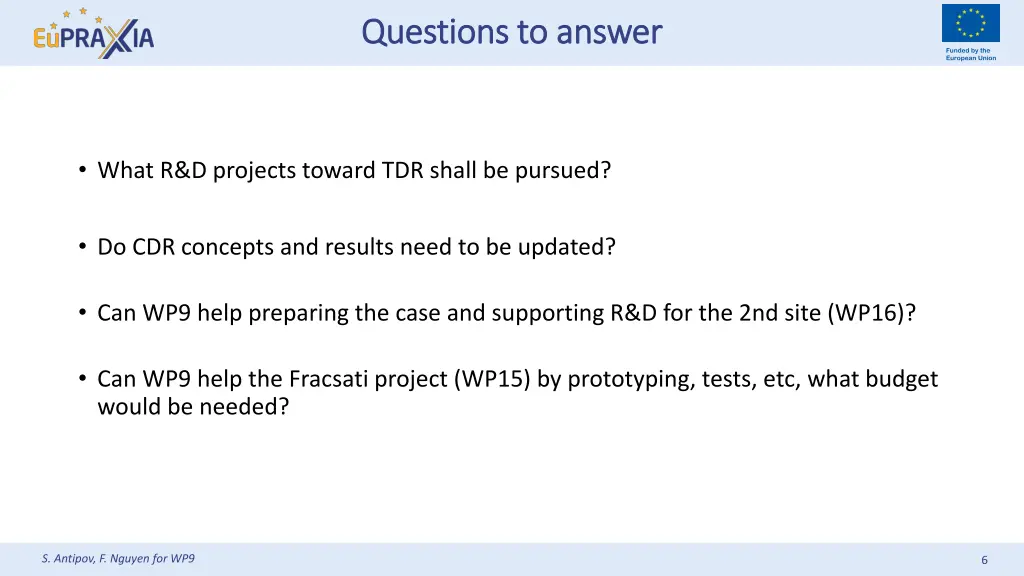 EuPRAXIA

Questions to answer

Funded by the European Union

• What R&D projects toward TDR shall be pursued?

• Do CDR concepts and results need to be updated?

• Can WP9 help preparing the case and supporting R&D for the 2nd site (WP16)?

• Can WP9 help the Fracsati project (WP15) by prototyping, tests, etc, what budget would be needed?

S. Antipov, F. Nguyen for WP9

6